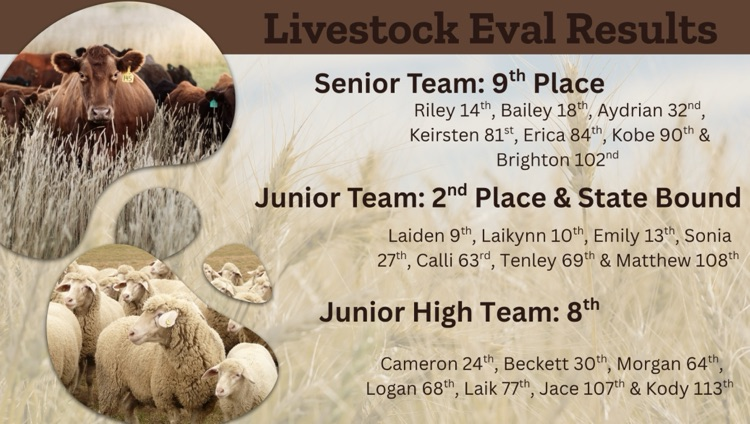 Livestock Eval Results

Senior Team: 9$^{th}$ Place

Riley 14$^{th}$, Bailey 18$^{th}$, Aydrian 32$^{nd}$, Keirsten 81$^{st}$, Erica 84$^{th}$, Kobe 90$^{th}$ & Brighton 102$^{nd}$

Junior Team: 2$^{nd}$ Place & State Bound

Laiden 9$^{th}$, Laikynn 10$^{th}$, Emily 13$^{th}$, Sonia 27$^{th}$, Calli 63$^{rd}$, Tenley 69$^{th}$ & Matthew 108$^{th}$

Junior High Team: 8$^{th}$

Cameron 24$^{th}$, Beckett 30$^{th}$, Morgan 64$^{th}$, Logan 68$^{th}$, Laik 77$^{th}$, Jace 107$^{th}$ & Kody 113$^{th}$